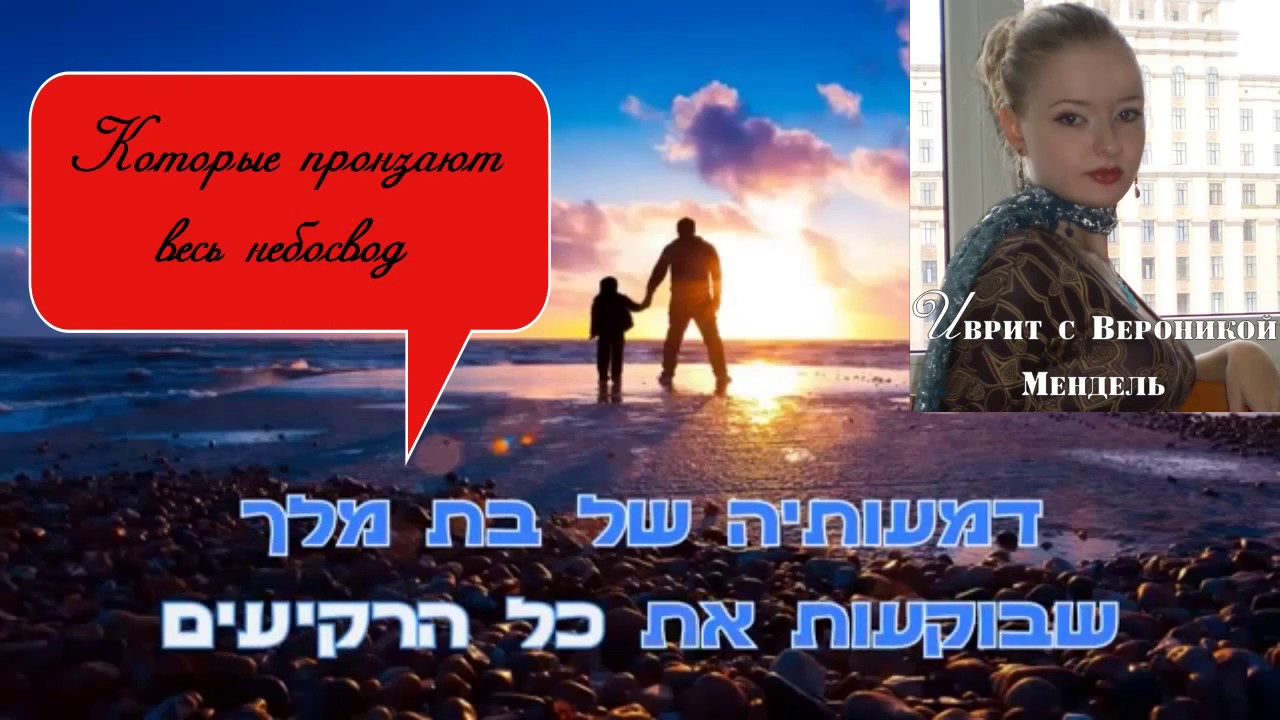 Которые пронзают весь небосвод

Иврит с Вероникой Мендель

דמעותיה של בת מלך
שבוקעות את כל הרקיעים